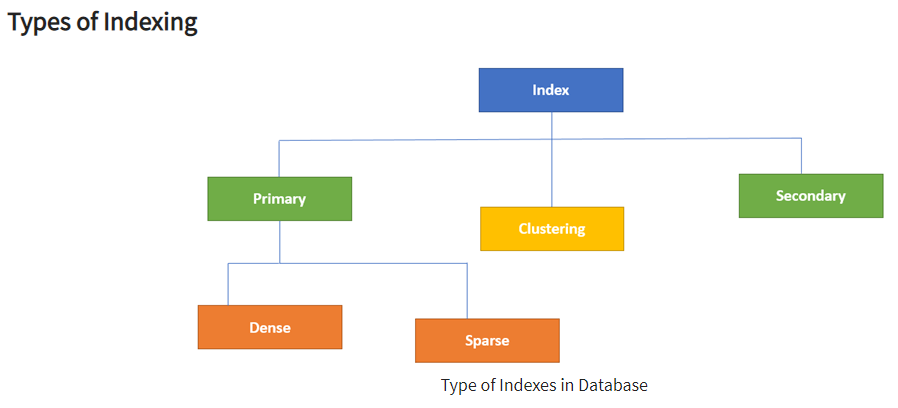 Types of Indexing

Index

Primary

Clustering

Secondary

Dense

Sparse

Type of Indexes in Database